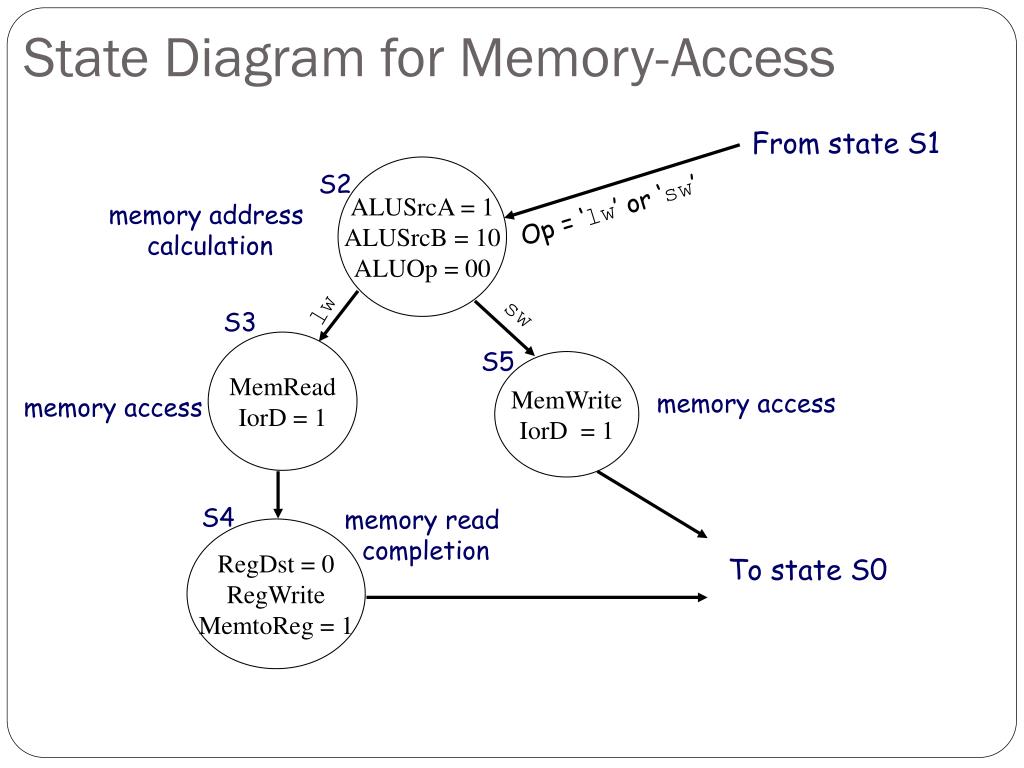 State Diagram for Memory-Access

From state S1

Op = 'lw' or 'sw'

S2

memory address calculation

ALUSrcA = 1
ALUSrcB = 10
ALUOp = 00

lw

sw

S3

memory access

MemRead
IorD = 1

S5

MemWrite
IorD = 1

memory access

S4

memory read completion

RegDst = 0
RegWrite
MemtoReg = 1

To state S0